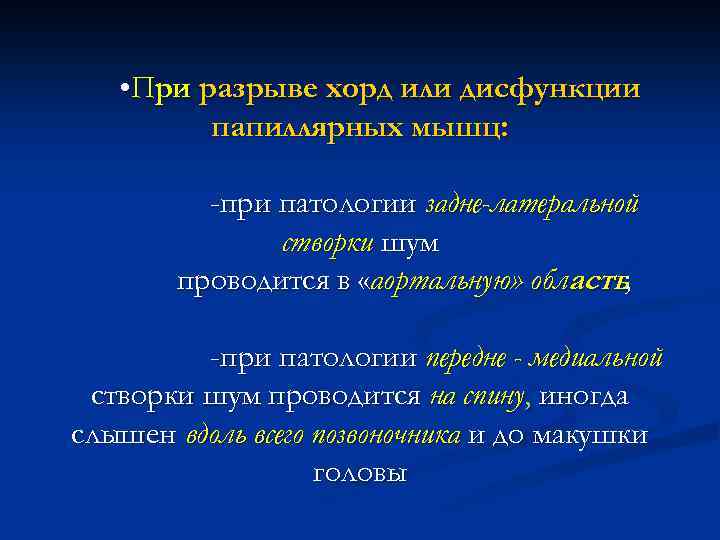 •При разрыве хорд или дисфункции папиллярных мышц:

-при патологии задне-латеральной створки шум проводится в «аортальную» область,

-при патологии передне - медиальной створки шум проводится на спину, иногда слышен вдоль всего позвоночника и до макушки головы